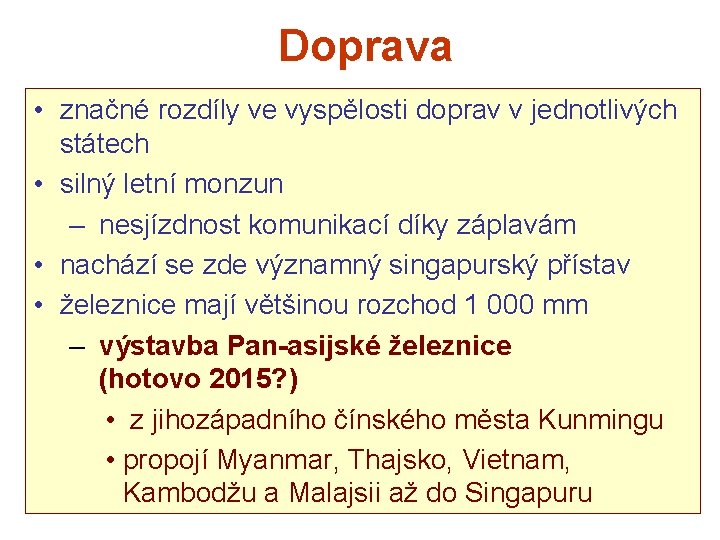 Doprava

• značné rozdíly ve vyspělosti doprav v jednotlivých státech
• silný letní monzun
– nesjízdnost komunikací díky záplavám
• nachází se zde významný singapurský přístav
• železnice mají většinou rozchod 1 000 mm
– výstavba Pan-asijské železnice (hotovo 2015?)
• z jihozápadního čínského města Kunmingu
• propojí Myanmar, Thajsko, Vietnam, Kambodžu a Malajsii až do Singapuru